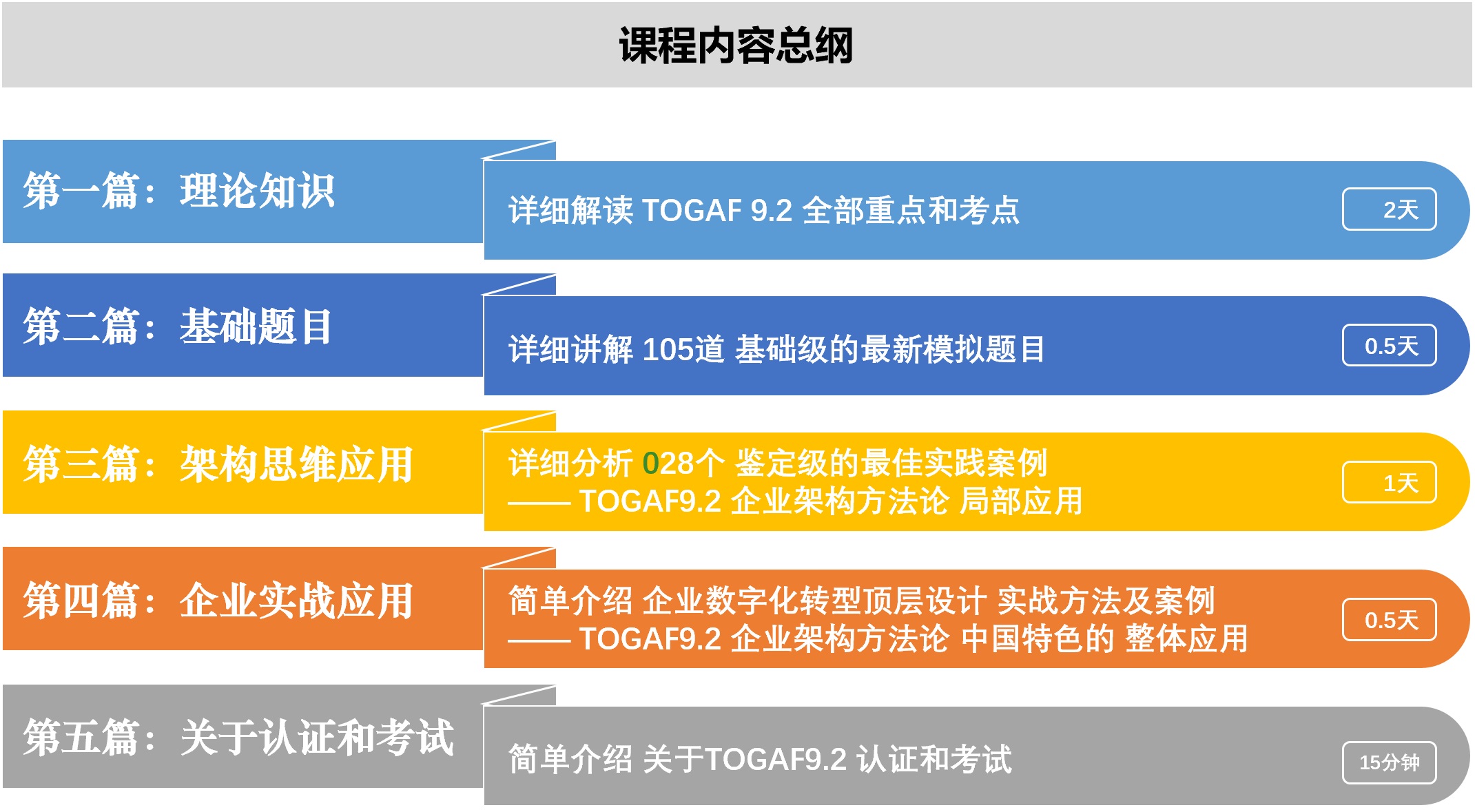 课程内容总纲

第一篇：理论知识

详细解读 TOGAF 9.2 全部重点和考点

2天

第二篇：基础题目

详细讲解 105道 基础级的最新模拟题目

0.5天

第三篇：架构思维应用

详细分析 028个 鉴定级的最佳实践案例
—— TOGAF9.2 企业架构方法论 局部应用

1天

第四篇：企业实战应用

简单介绍 企业数字化转型顶层设计 实战方法及案例
—— TOGAF9.2 企业架构方法论 中国特色的 整体应用

0.5天

第五篇：关于认证和考试

简单介绍 关于TOGAF9.2 认证和考试

15分钟